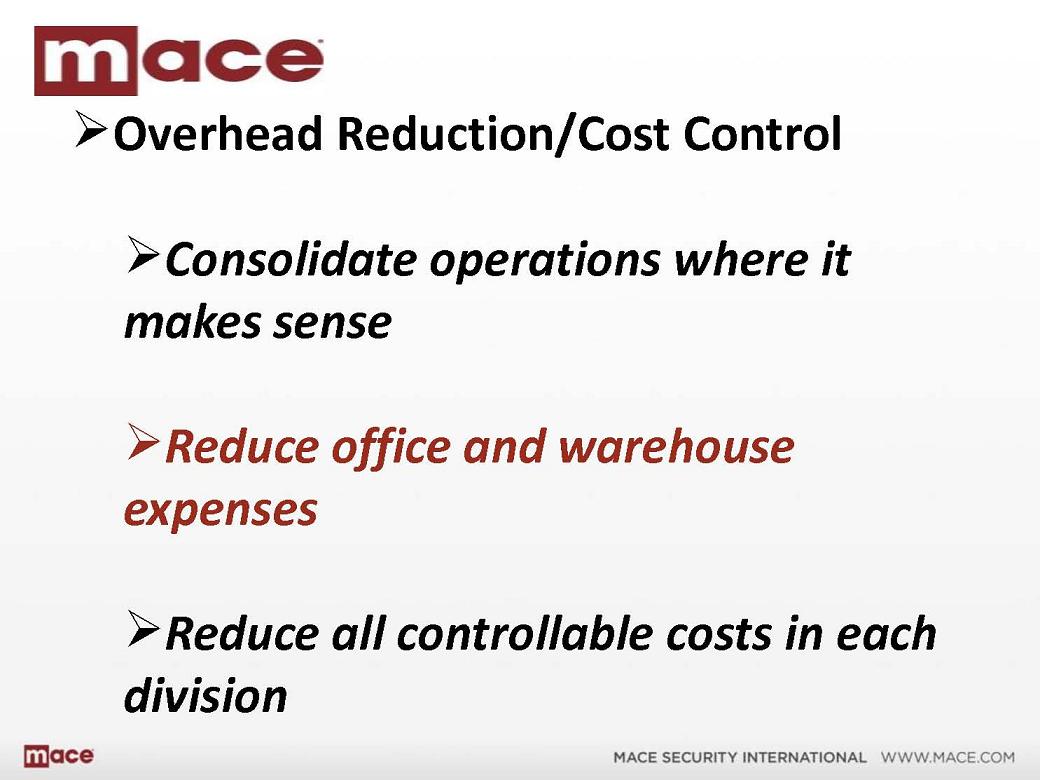 mace

➢Overhead Reduction/Cost Control

➢Consolidate operations where it makes sense

➢Reduce office and warehouse expenses

➢Reduce all controllable costs in each division

mace

MACE SECURITY INTERNATIONAL WWW.MACE.COM